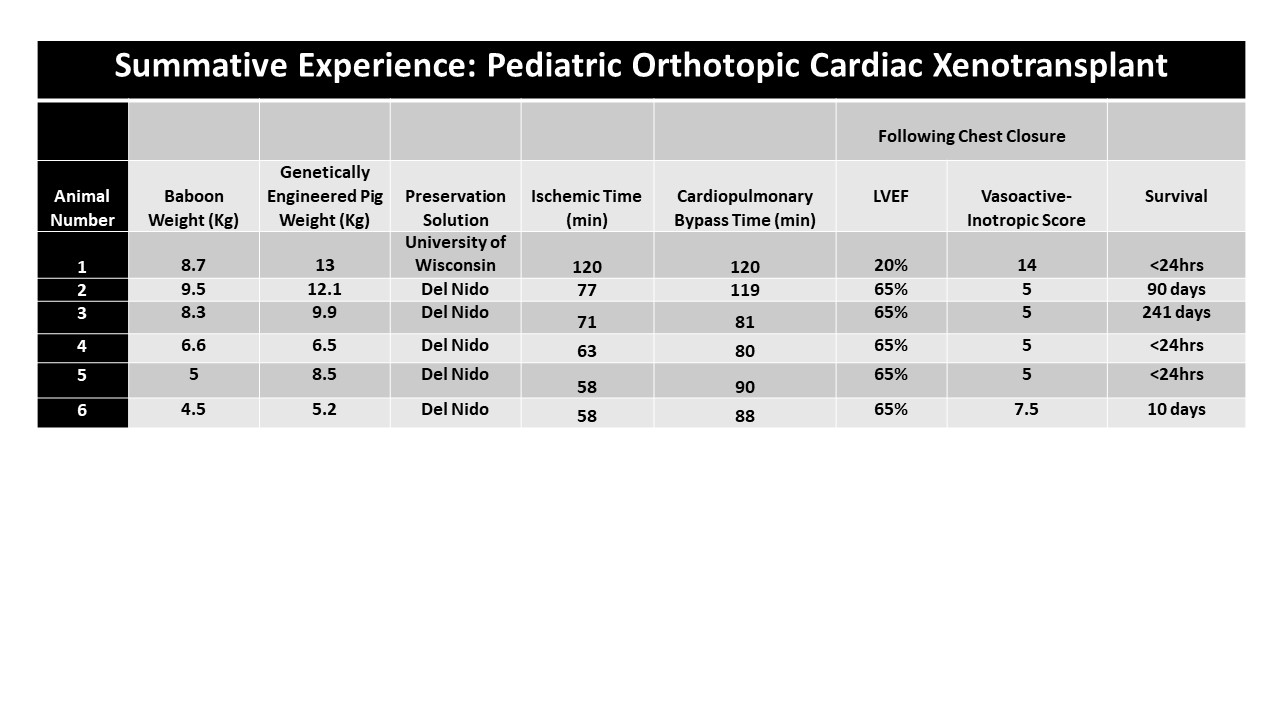 Summative Experience: Pediatric Orthotopic Cardiac Xenotransplant

| | | | | | | Following Chest Closure | | |
|---|---|---|---|---|---|---|---|---|
| Animal Number | Baboon Weight (Kg) | Genetically Engineered Pig Weight (Kg) | Preservation Solution | Ischemic Time (min) | Cardiopulmonary Bypass Time (min) | LVEF | Vasoactive-Inotropic Score | Survival |
| 1 | 8.7 | 13 | University of Wisconsin | 120 | 120 | 20% | 14 | <24hrs |
| 2 | 9.5 | 12.1 | Del Nido | 77 | 119 | 65% | 5 | 90 days |
| 3 | 8.3 | 9.9 | Del Nido | 71 | 81 | 65% | 5 | 241 days |
| 4 | 6.6 | 6.5 | Del Nido | 63 | 80 | 65% | 5 | <24hrs |
| 5 | 5 | 8.5 | Del Nido | 58 | 90 | 65% | 5 | <24hrs |
| 6 | 4.5 | 5.2 | Del Nido | 58 | 88 | 65% | 7.5 | 10 days |